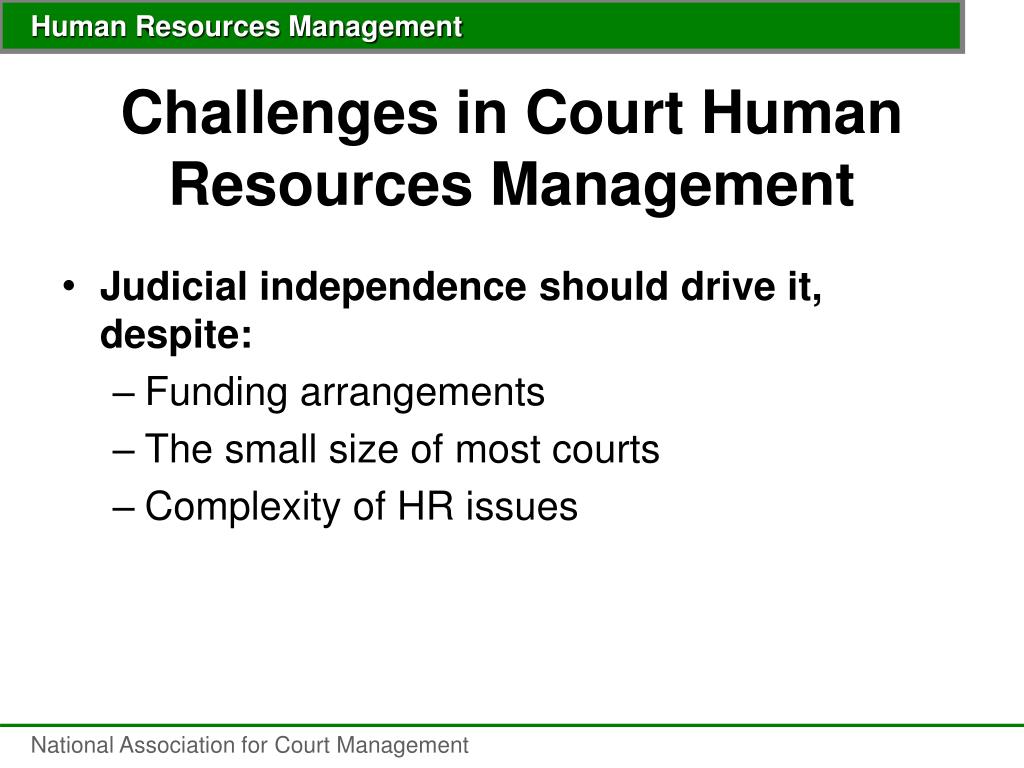 Human Resources Management

Challenges in Court Human Resources Management

• Judicial independence should drive it, despite:
– Funding arrangements
– The small size of most courts
– Complexity of HR issues

National Association for Court Management